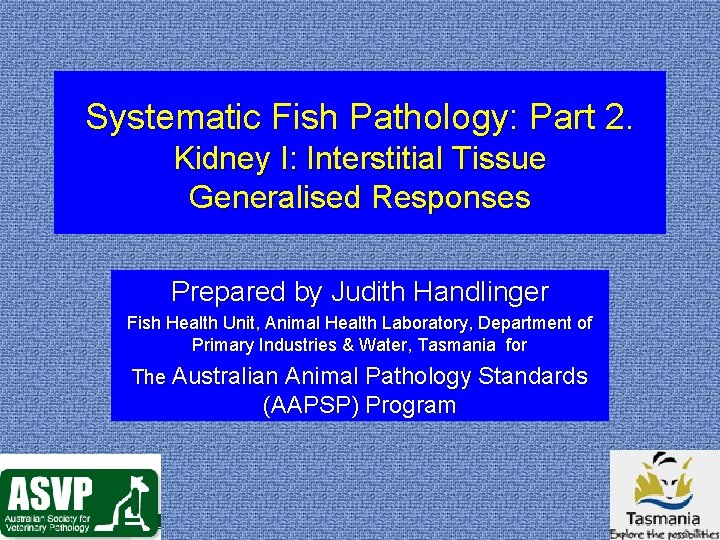 Systematic Fish Pathology: Part 2.
Kidney I: Interstitial Tissue
Generalised Responses

Prepared by Judith Handlinger
Fish Health Unit, Animal Health Laboratory, Department of Primary Industries & Water, Tasmania for
The Australian Animal Pathology Standards (AAPSP) Program

ASVP
Australian Society for Veterinary Pathology

Tasmania
Explore the possibilities